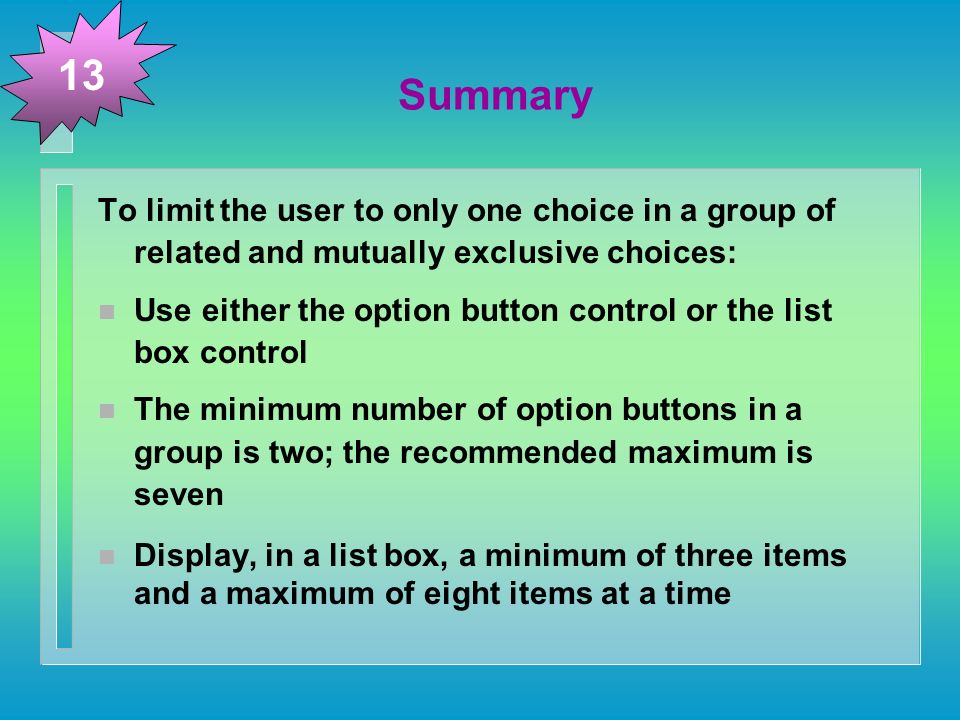 13

Summary

To limit the user to only one choice in a group of related and mutually exclusive choices:

Use either the option button control or the list box control

The minimum number of option buttons in a group is two; the recommended maximum is seven

Display, in a list box, a minimum of three items and a maximum of eight items at a time